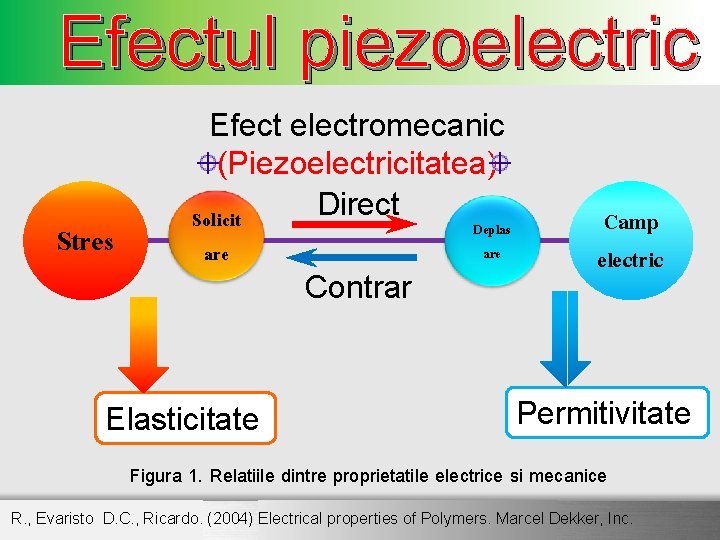 Efectul piezoelectric

Efect electromecanic
(Piezoelectricitatea)

Stres

Solicit are

Direct

Contrar

Deplas are

Camp electric

Elasticitate

Permitivitate

Figura 1. Relatiile dintre proprietatile electrice si mecanice

R., Evaristo D.C., Ricardo. (2004) Electrical properties of Polymers. Marcel Dekker, Inc.